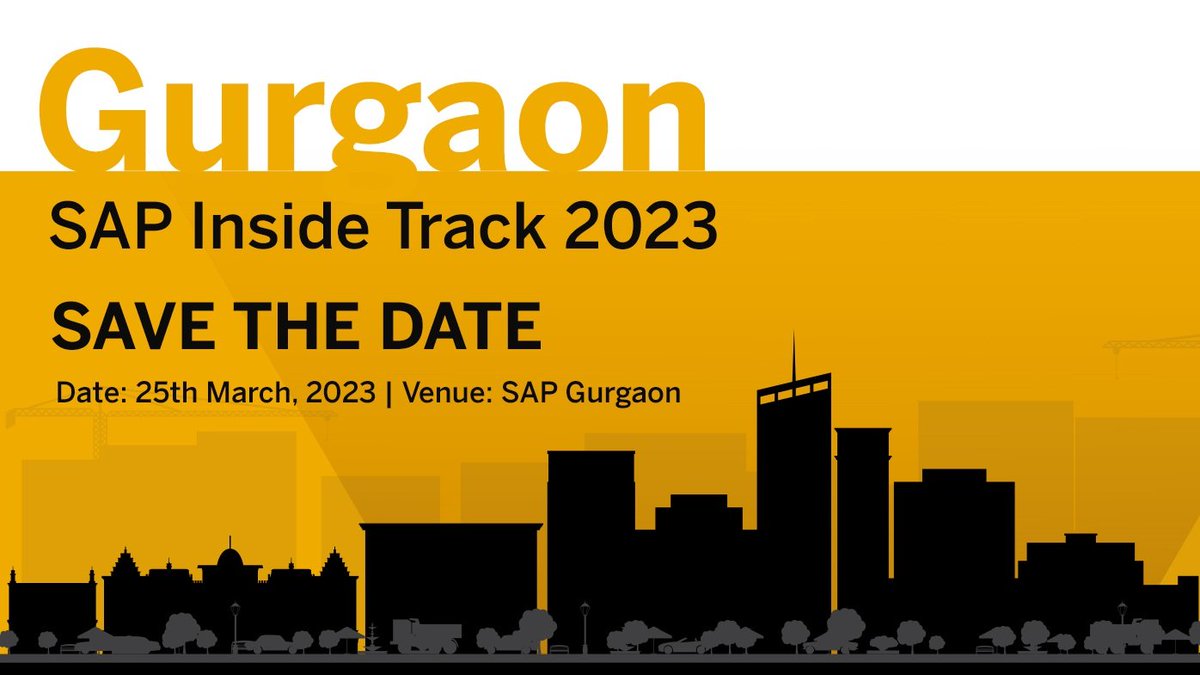 Gurgaon

SAP Inside Track 2023

SAVE THE DATE

Date: 25th March, 2023 | Venue: SAP Gurgaon